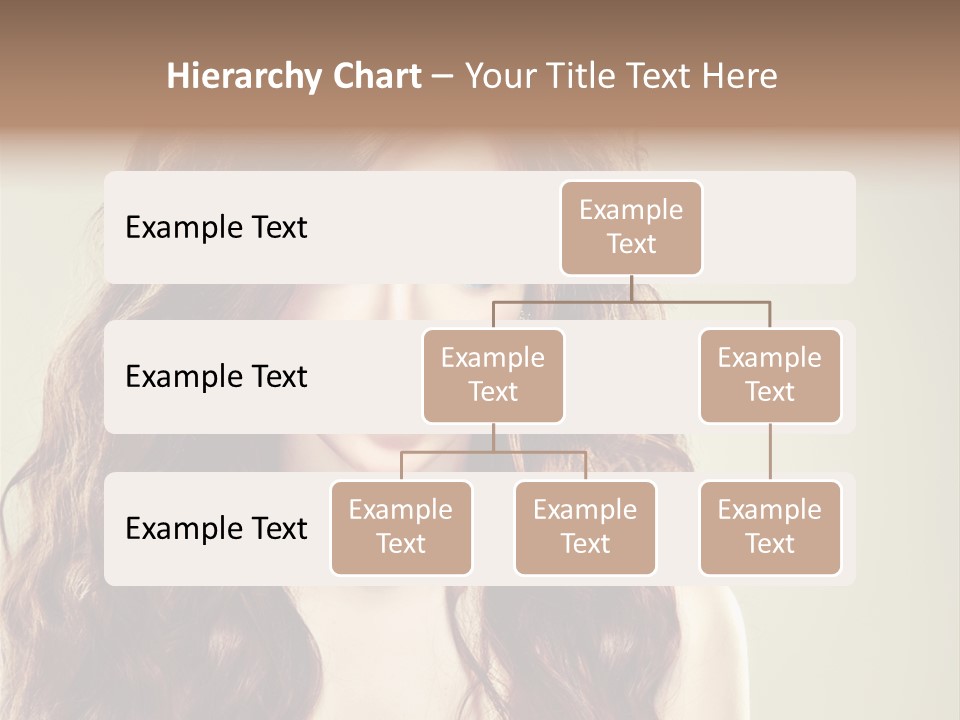 Hierarchy Chart – Your Title Text Here

Example Text

Example Text

Example Text

Example Text

Example Text

Example Text

Example Text

Example Text

Example Text